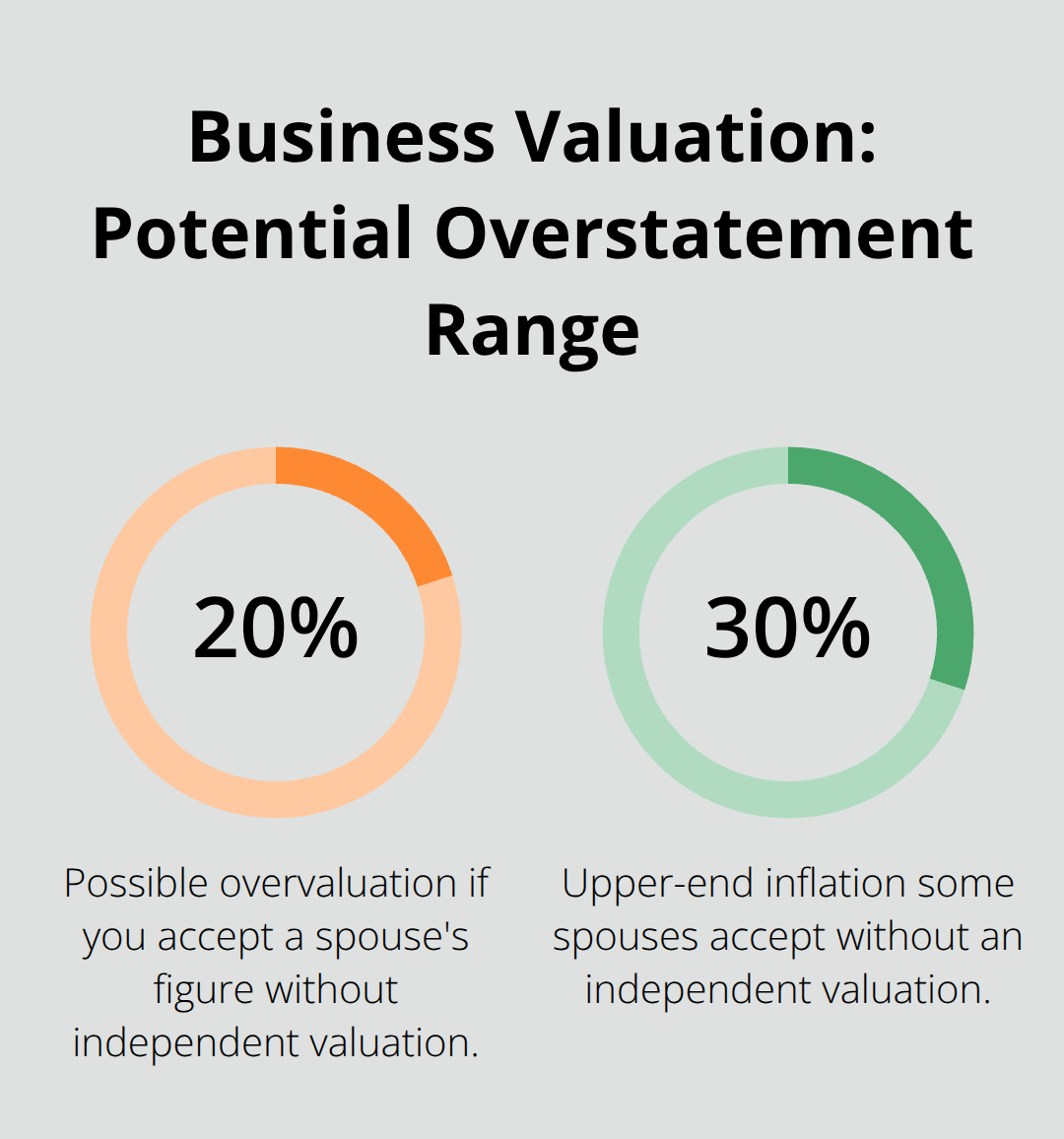 Business Valuation: Potential Overstatement Range

20%

Possible overvaluation if you accept a spouse's figure without independent valuation.

30%

Upper-end inflation some spouses accept without an independent valuation.